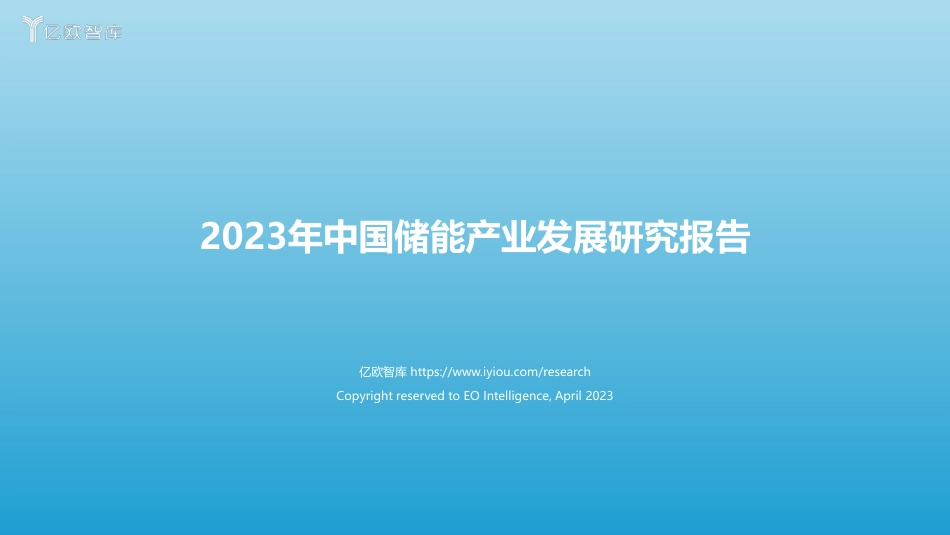 亿欧智库

2023年中国储能产业发展研究报告

亿欧智库 https://www.iyiou.com/research
Copyright reserved to EO Intelligence, April 2023